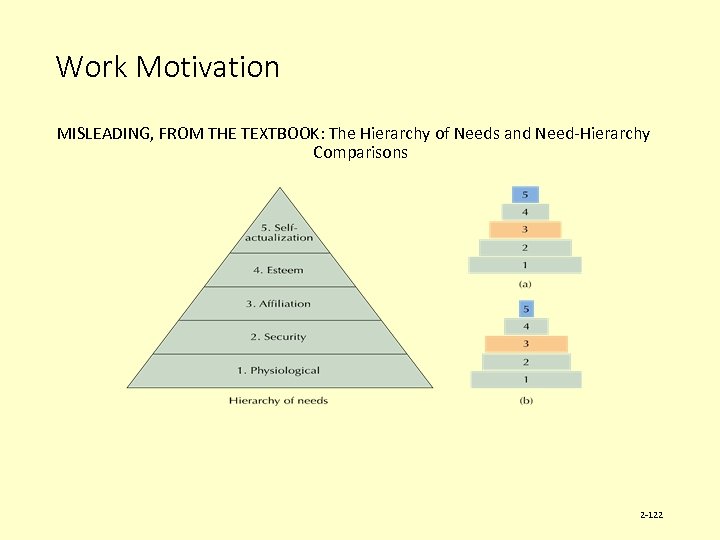 Work Motivation

MISLEADING, FROM THE TEXTBOOK: The Hierarchy of Needs and Need-Hierarchy Comparisons

5. Self-actualization
4. Esteem
3. Affiliation
2. Security
1. Physiological
Hierarchy of needs

5
4
3
2
1
(a)

5
4
3
2
1
(b)

2-122